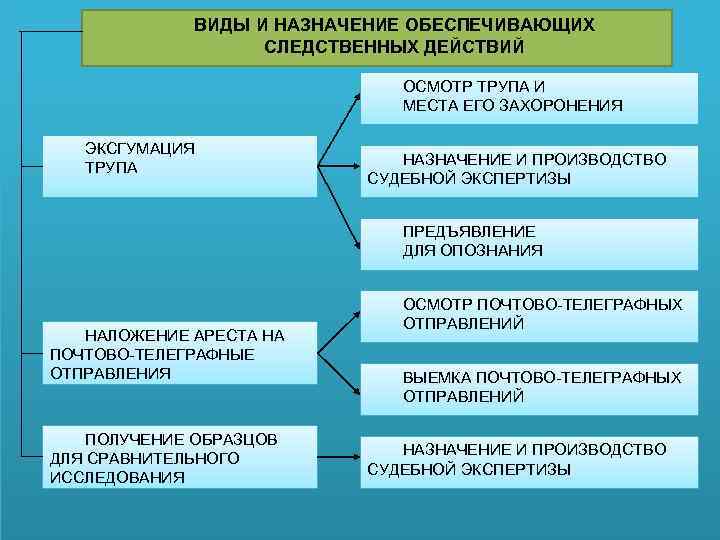 ВИДЫ И НАЗНАЧЕНИЕ ОБЕСПЕЧИВАЮЩИХ СЛЕДСТВЕННЫХ ДЕЙСТВИЙ

ЭКСГУМАЦИЯ ТРУПА

ОСМОТР ТРУПА И МЕСТА ЕГО ЗАХОРОНЕНИЯ

НАЗНАЧЕНИЕ И ПРОИЗВОДСТВО СУДЕБНОЙ ЭКСПЕРТИЗЫ

ПРЕДЪЯВЛЕНИЕ ДЛЯ ОПОЗНАНИЯ

НАЛОЖЕНИЕ АРЕСТА НА ПОЧТОВО-ТЕЛЕГРАФНЫЕ ОТПРАВЛЕНИЯ

ОСМОТР ПОЧТОВО-ТЕЛЕГРАФНЫХ ОТПРАВЛЕНИЙ

ВЫЕМКА ПОЧТОВО-ТЕЛЕГРАФНЫХ ОТПРАВЛЕНИЙ

ПОЛУЧЕНИЕ ОБРАЗЦОВ ДЛЯ СРАВНИТЕЛЬНОГО ИССЛЕДОВАНИЯ

НАЗНАЧЕНИЕ И ПРОИЗВОДСТВО СУДЕБНОЙ ЭКСПЕРТИЗЫ